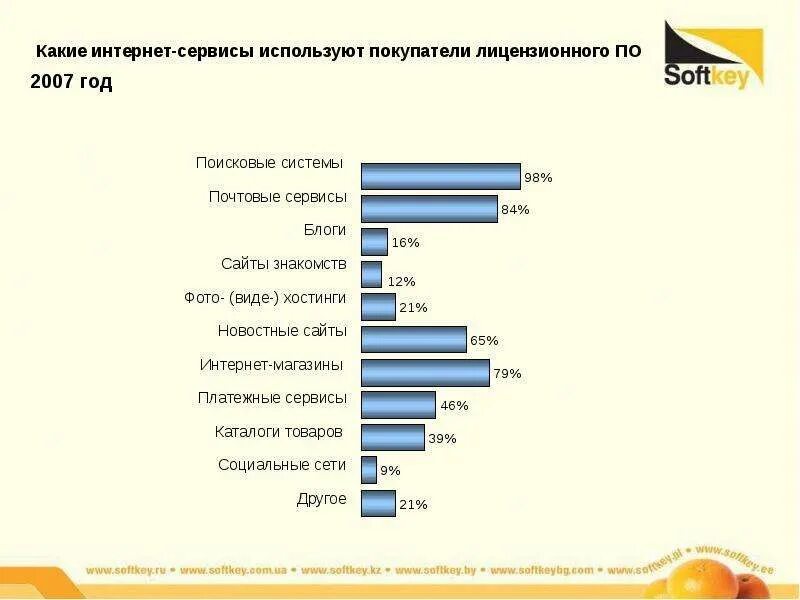 Какие интернет-сервисы используют покупатели лицензионного ПО
2007 год

Softkey

Поисковые системы 98%
Почтовые сервисы 84%
Блоги 16%
Сайты знакомств 12%
Фото- (виде-) хостинги 21%
Новостные сайты 65%
Интернет-магазины 79%
Платежные сервисы 46%
Каталоги товаров 39%
Социальные сети 9%
Другое 21%

www.softkey.ru • www.softkey.com.ua • www.softkey.kz • www.softkey.by • www.softkeybg.com • www.softkey.pl • www.softkey.ee